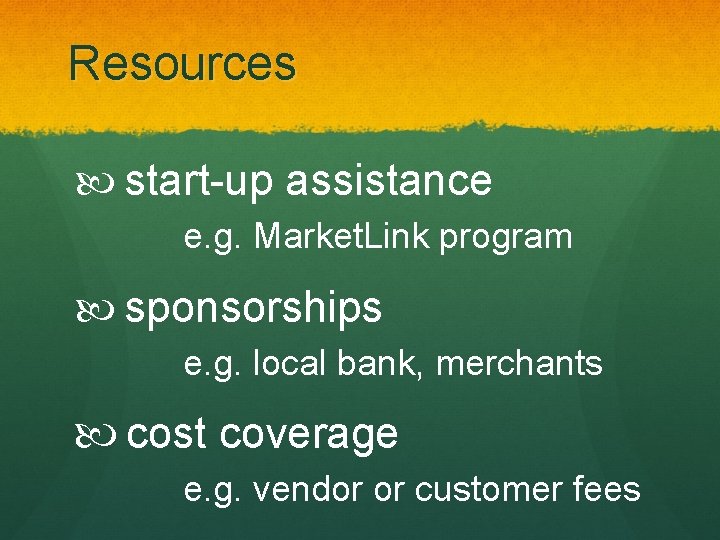 Resources

start-up assistance

e.g. MarketLink program

sponsorships

e.g. local bank, merchants

cost coverage

e.g. vendor or customer fees